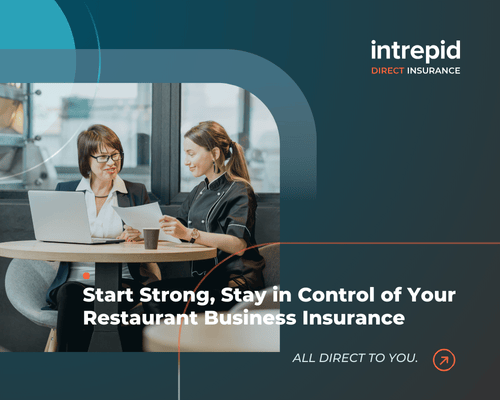 intrepid
DIRECT INSURANCE

Start Strong, Stay in Control of Your Restaurant Business Insurance

ALL DIRECT TO YOU.